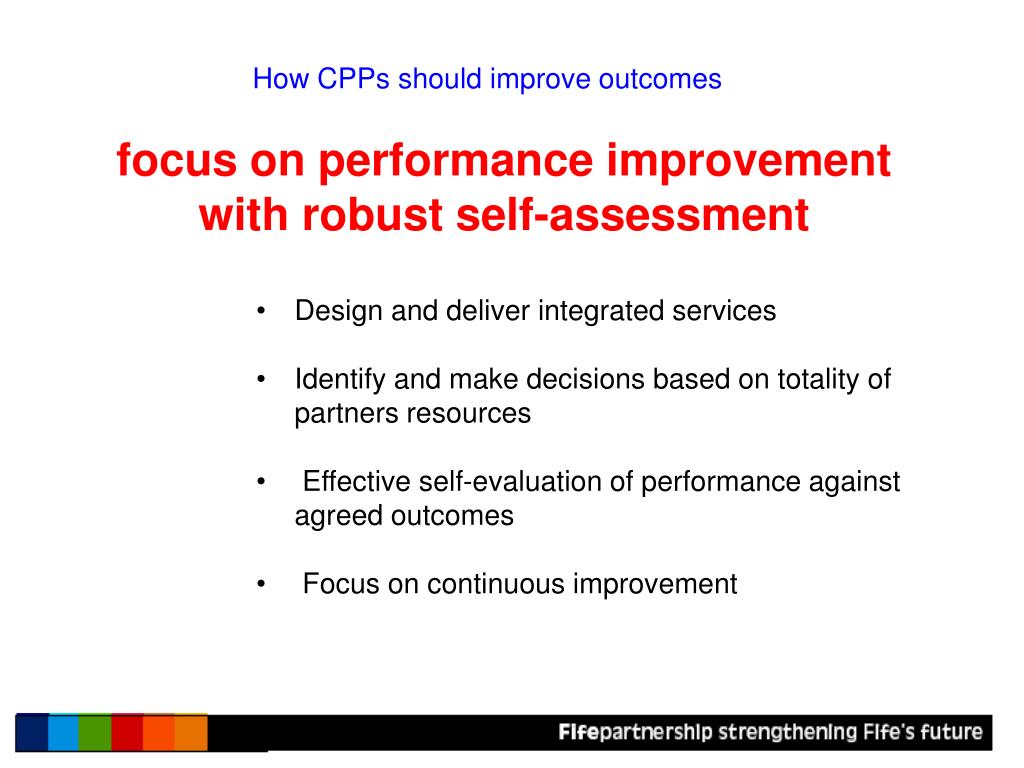 How CPPs should improve outcomes

focus on performance improvement with robust self-assessment

• Design and deliver integrated services

• Identify and make decisions based on totality of partners resources

• Effective self-evaluation of performance against agreed outcomes

• Focus on continuous improvement

Fifepartnership strengthening Fife's future